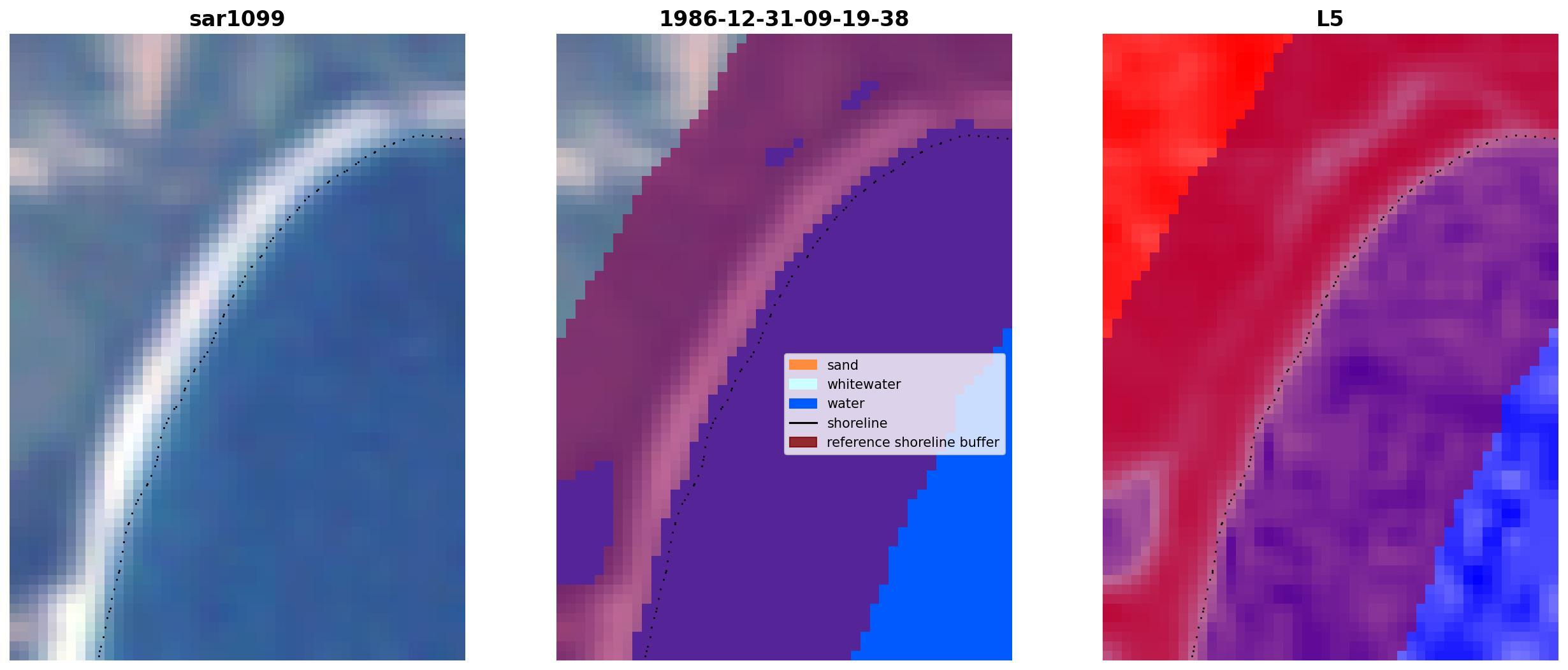 sar1099

1986-12-31-09-19-38

sand
whitewater
water
shoreline
reference shoreline buffer

L5